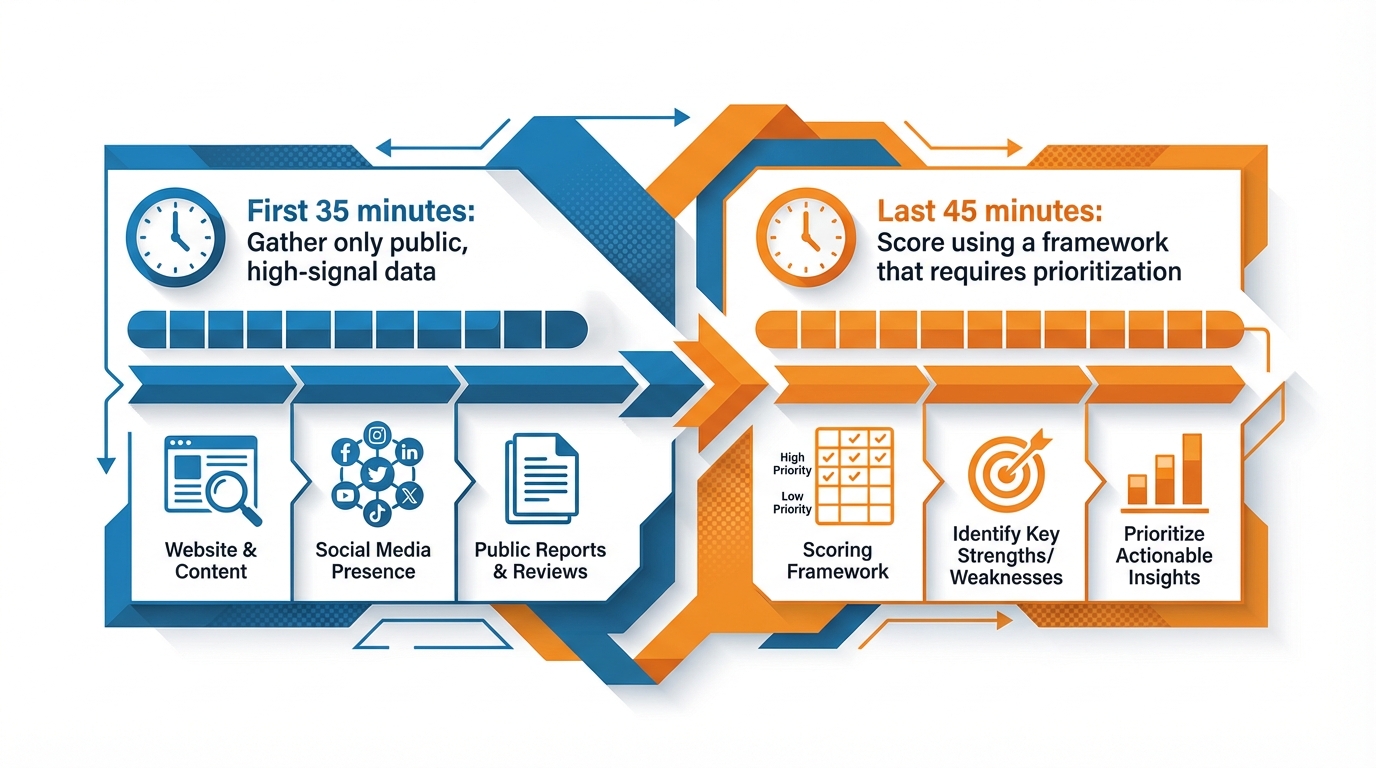 First 35 minutes:
Gather only public, high-signal data

Website & Content

Social Media Presence

Public Reports & Reviews

Last 45 minutes:
Score using a framework that requires prioritization

High Priority

Low Priority

Scoring Framework

Identify Key Strengths/ Weaknesses

Prioritize Actionable Insights